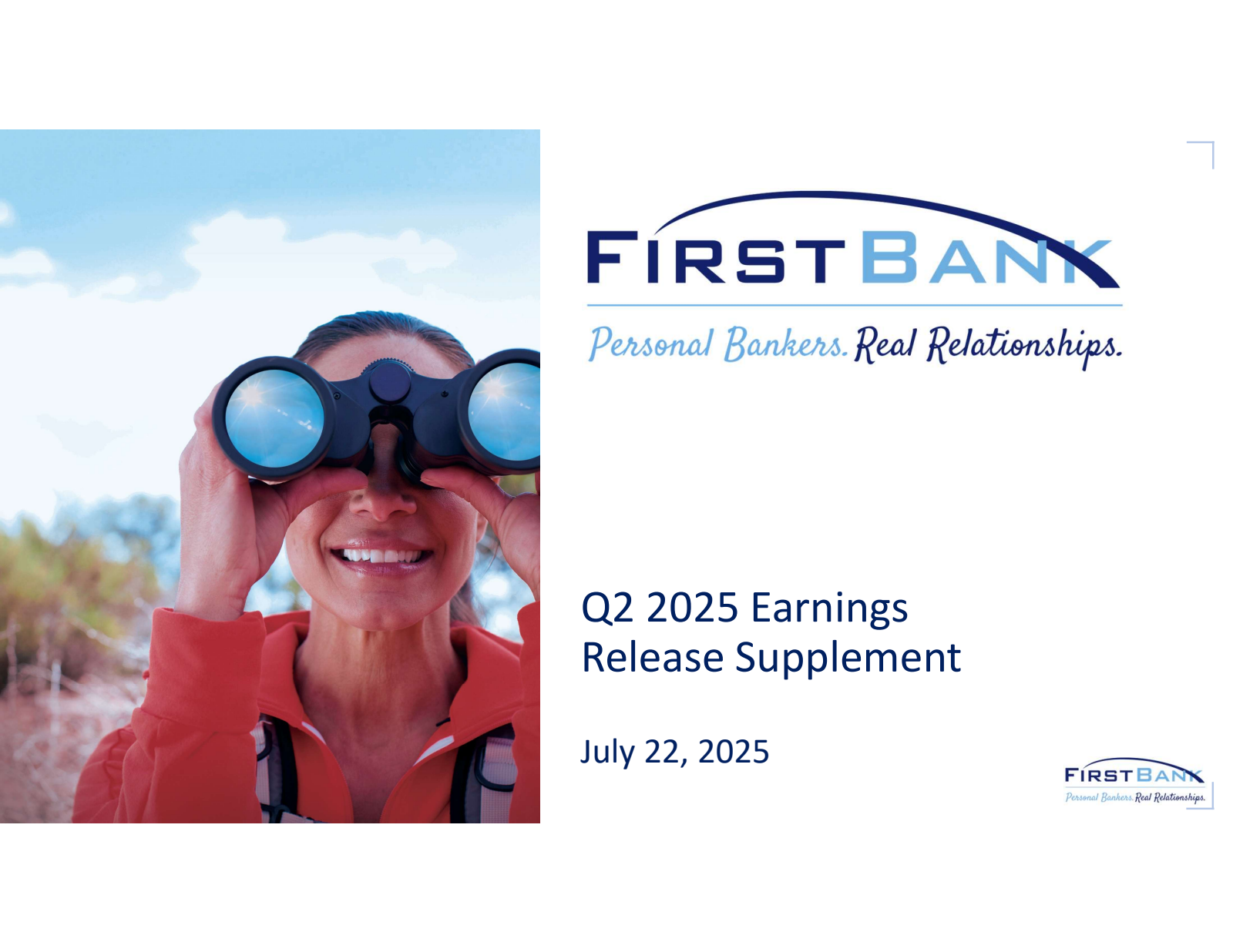 FIRST BANK
Personal Bankers. Real Relationships.

Q2 2025 Earnings Release Supplement

July 22, 2025

FIRST BANK
Personal Bankers. Real Relationships.